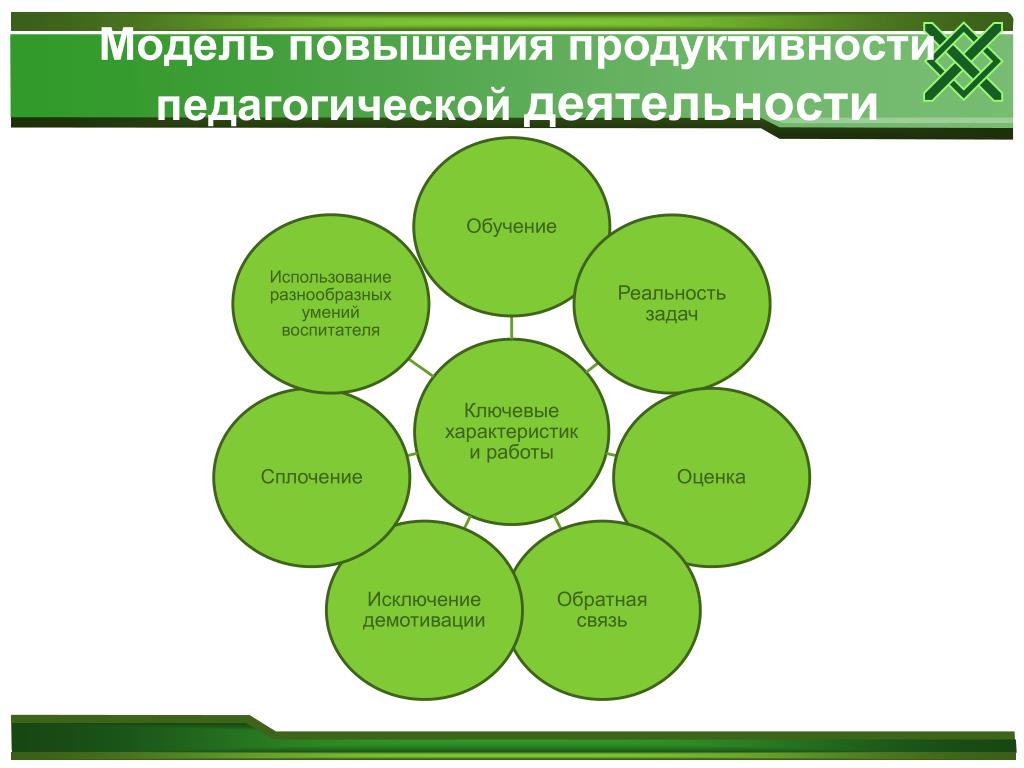 Модель повышения продуктивности педагогической деятельности

Ключевые характеристик и работы

Обучение

Реальность задач

Оценка

Обратная связь

Исключение демотивации

Сплочение

Использование разнообразных умений воспитателя